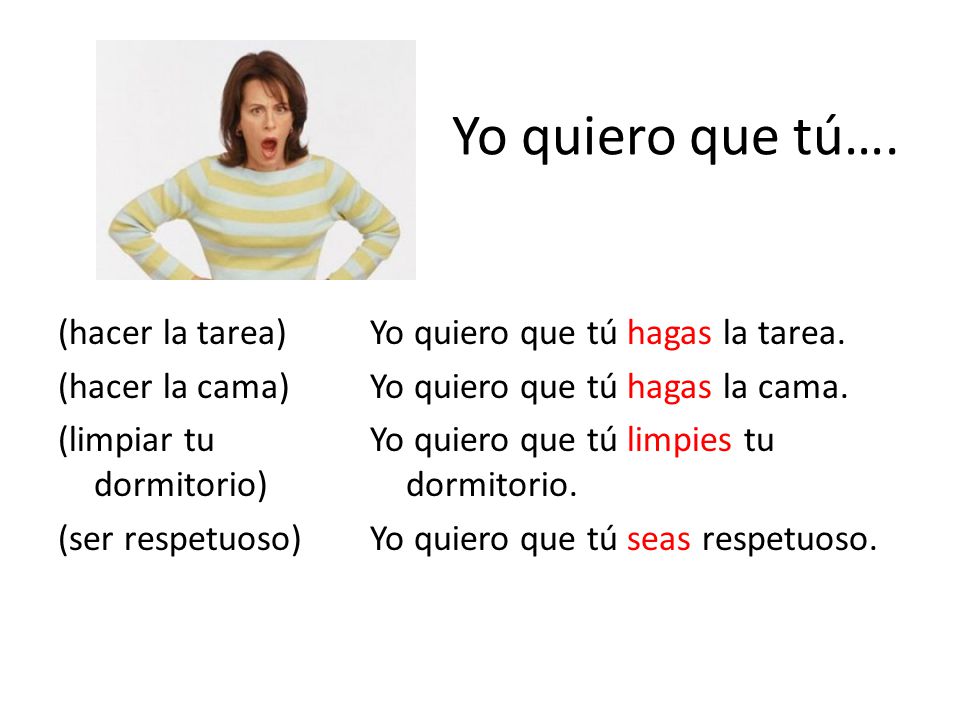 Yo quiero que tú….

(hacer la tarea)
(hacer la cama)
(limpiar tu dormitorio)
(ser respetuoso)

Yo quiero que tú hagas la tarea.
Yo quiero que tú hagas la cama.
Yo quiero que tú limpies tu dormitorio.
Yo quiero que tú seas respetuoso.